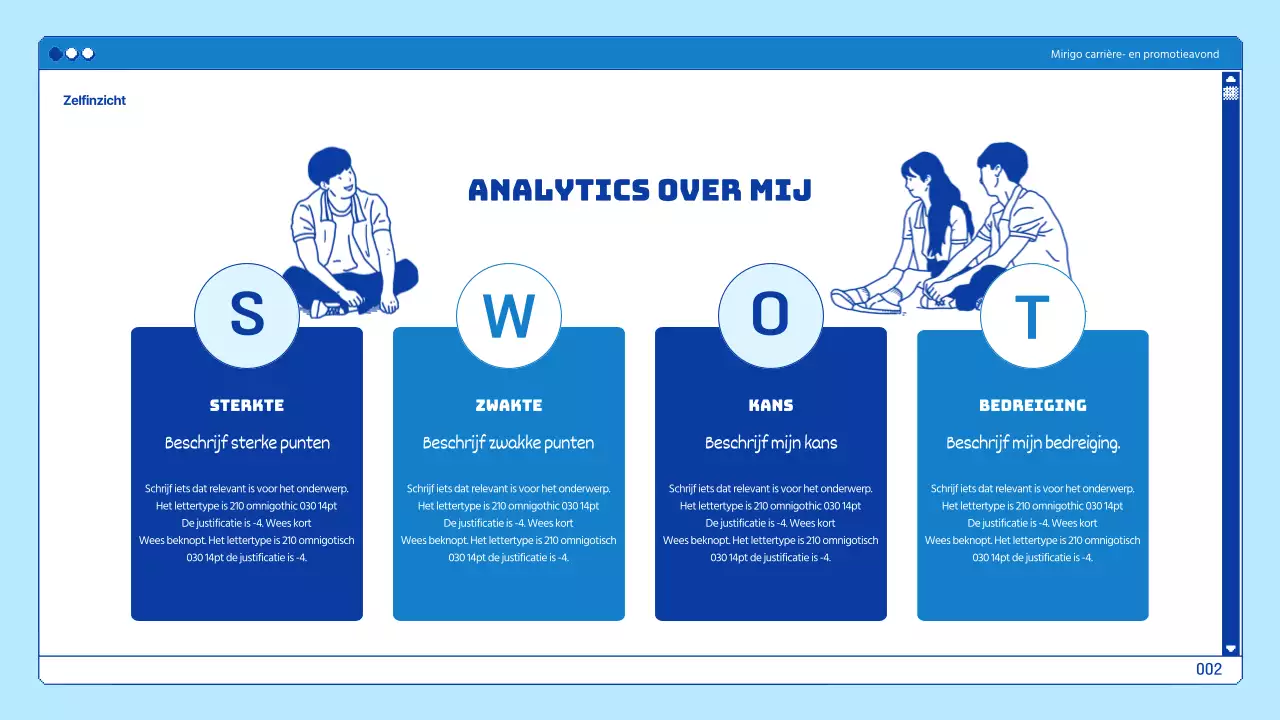 Mirigo carrière- en promotieavond

Zelfinzicht

ANALYTICS OVER MIJ

S

STERKTE

Beschrijf sterke punten

Schrijf iets dat relevant is voor het onderwerp. Het lettertype is 210 omnigothic 030 14pt De justificatie is -4. Wees kort Wees beknopt. Het lettertype is 210 omnigotisch 030 14pt de justificatie is -4.

W

ZWAKTE

Beschrijf zwakke punten

Schrijf iets dat relevant is voor het onderwerp. Het lettertype is 210 omnigothic 030 14pt De justificatie is -4. Wees kort Wees beknopt. Het lettertype is 210 omnigotisch 030 14pt de justificatie is -4.

O

KANS

Beschrijf mijn kans

Schrijf iets dat relevant is voor het onderwerp. Het lettertype is 210 omnigothic 030 14pt De justificatie is -4. Wees kort Wees beknopt. Het lettertype is 210 omnigotisch 030 14pt de justificatie is -4.

T

BEDREIGING

Beschrijf mijn bedreiging.

Schrijf iets dat relevant is voor het onderwerp. Het lettertype is 210 omnigothic 030 14pt De justificatie is -4. Wees kort Wees beknopt. Het lettertype is 210 omnigotisch 030 14pt de justificatie is -4.

002